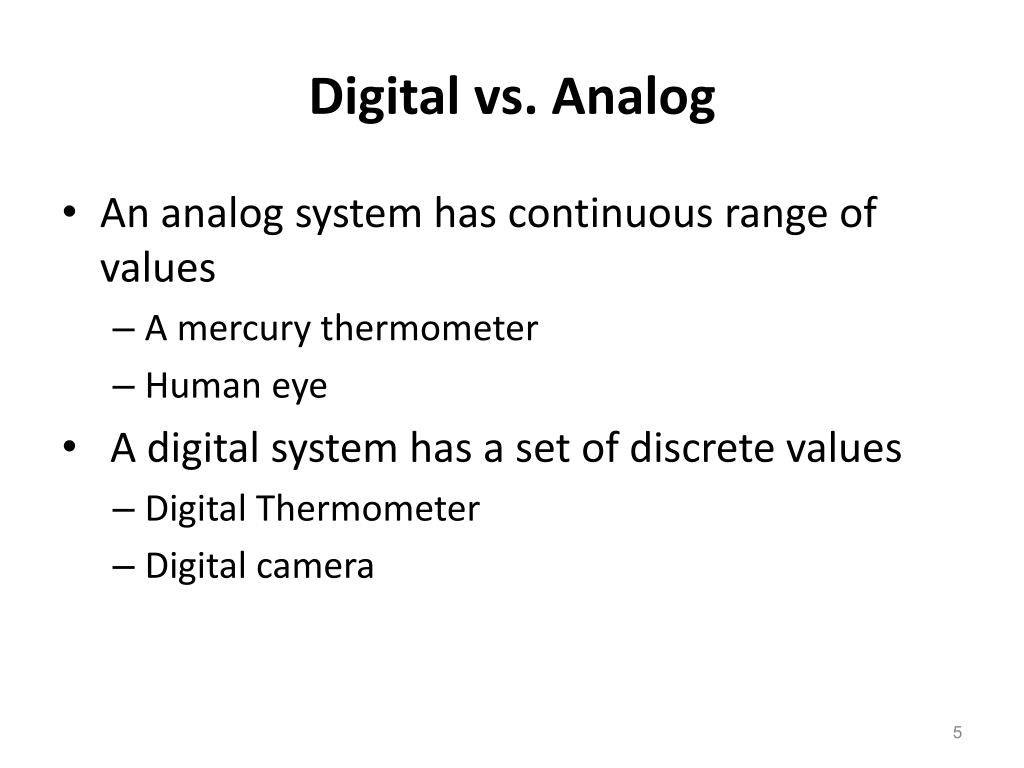 Digital vs. Analog

• An analog system has continuous range of values
– A mercury thermometer
– Human eye

• A digital system has a set of discrete values
– Digital Thermometer
– Digital camera

5